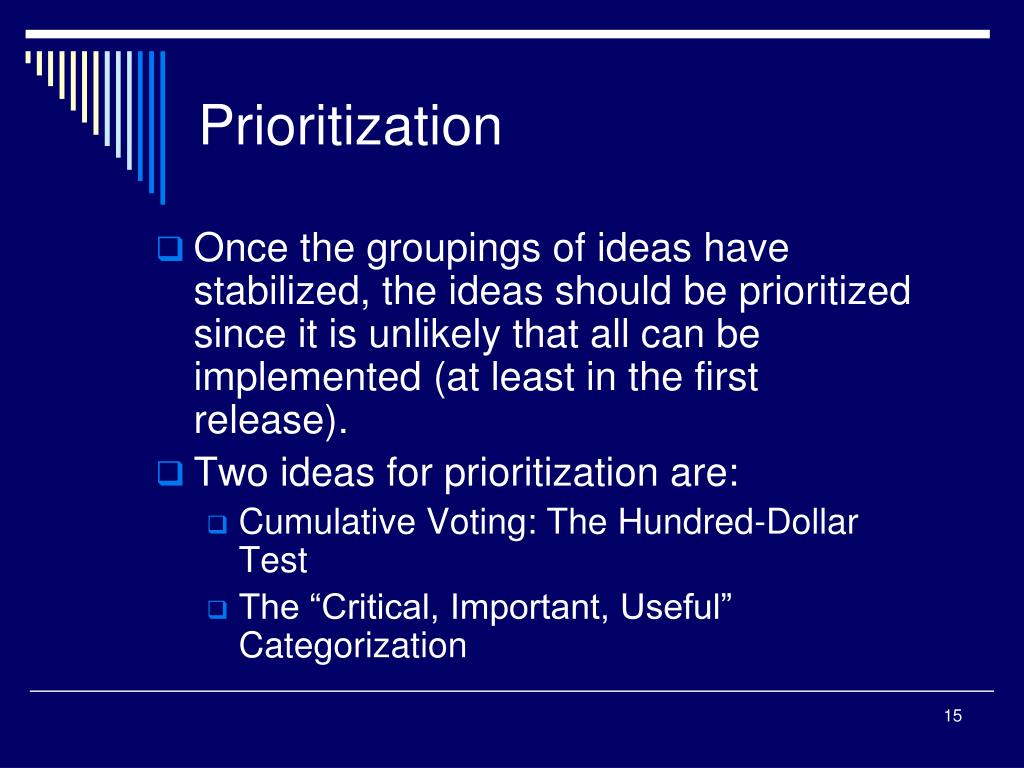 Prioritization

Once the groupings of ideas have stabilized, the ideas should be prioritized since it is unlikely that all can be implemented (at least in the first release).

Two ideas for prioritization are:

Cumulative Voting: The Hundred-Dollar Test

The “Critical, Important, Useful” Categorization

15